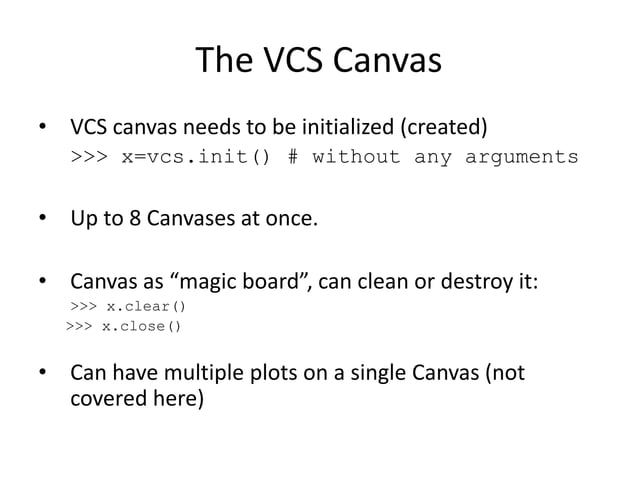 The VCS Canvas

• VCS canvas needs to be initialized (created)
>>> x=vcs.init() # without any arguments

• Up to 8 Canvases at once.

• Canvas as “magic board”, can clean or destroy it:
>>> x.clear()
>>> x.close()

• Can have multiple plots on a single Canvas (not covered here)